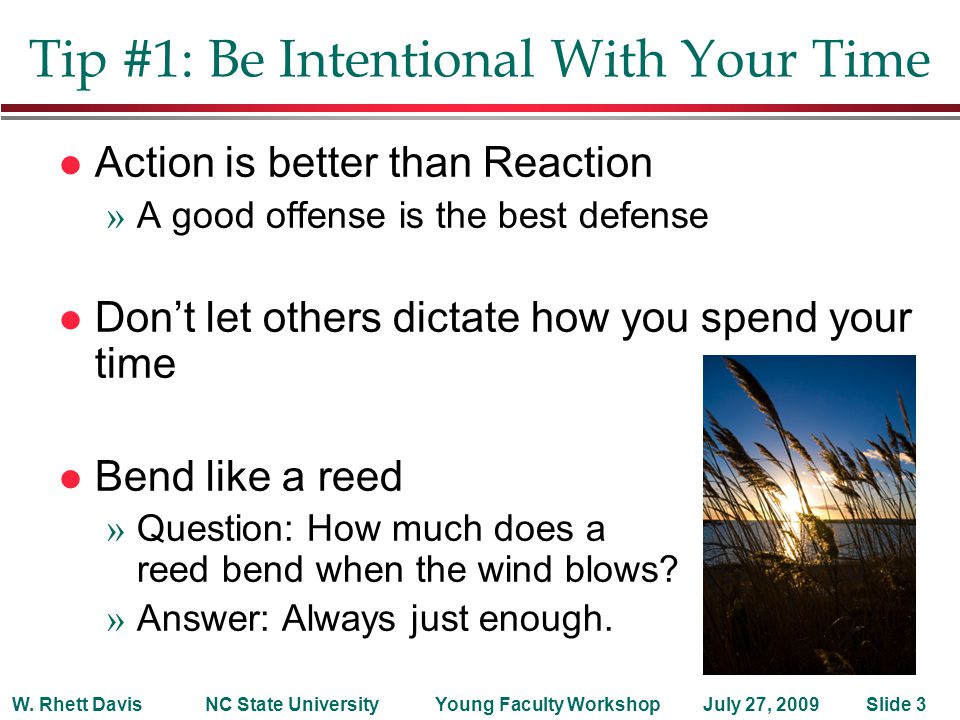 Tip #1: Be Intentional With Your Time

● Action is better than Reaction
» A good offense is the best defense

● Don't let others dictate how you spend your time

● Bend like a reed
» Question: How much does a reed bend when the wind blows?
» Answer: Always just enough.

W. Rhett Davis NC State University Young Faculty Workshop July 27, 2009 Slide 3